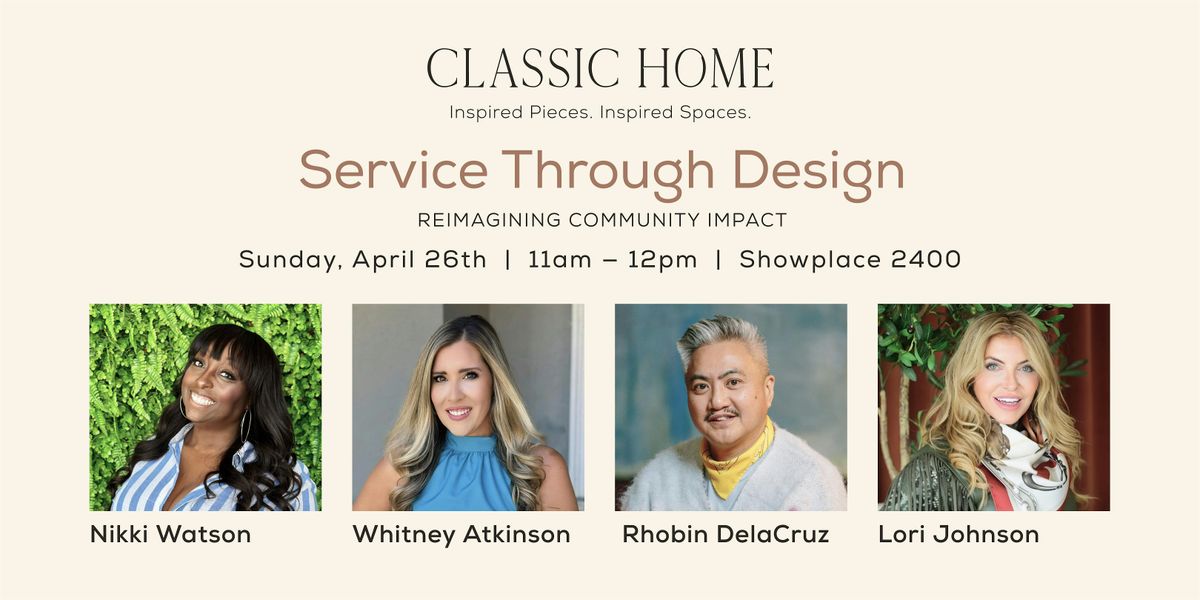 CLASSIC HOME

Inspired Pieces. Inspired Spaces.

Service Through Design

REIMAGINING COMMUNITY IMPACT

Sunday, April 26th | 11am – 12pm | Showplace 2400

Nikki Watson

Whitney Atkinson

Rhobin DelaCruz

Lori Johnson